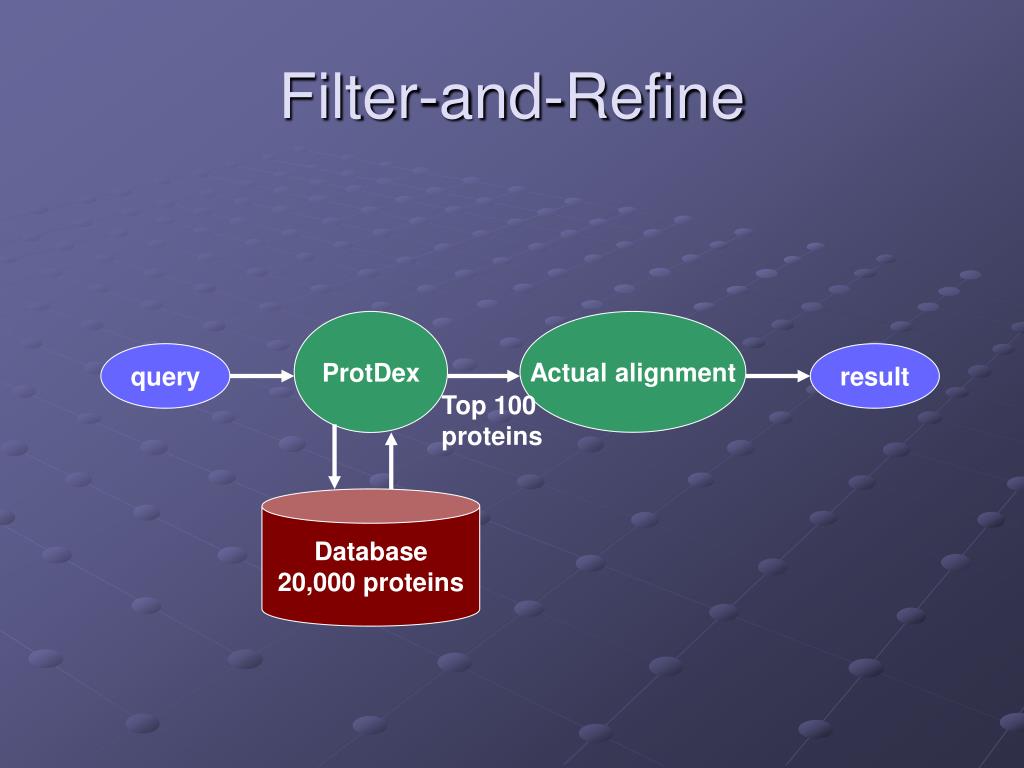 Filter-and-Refine

query

ProtDex

Top 100 proteins

Actual alignment

result

Database
20,000 proteins